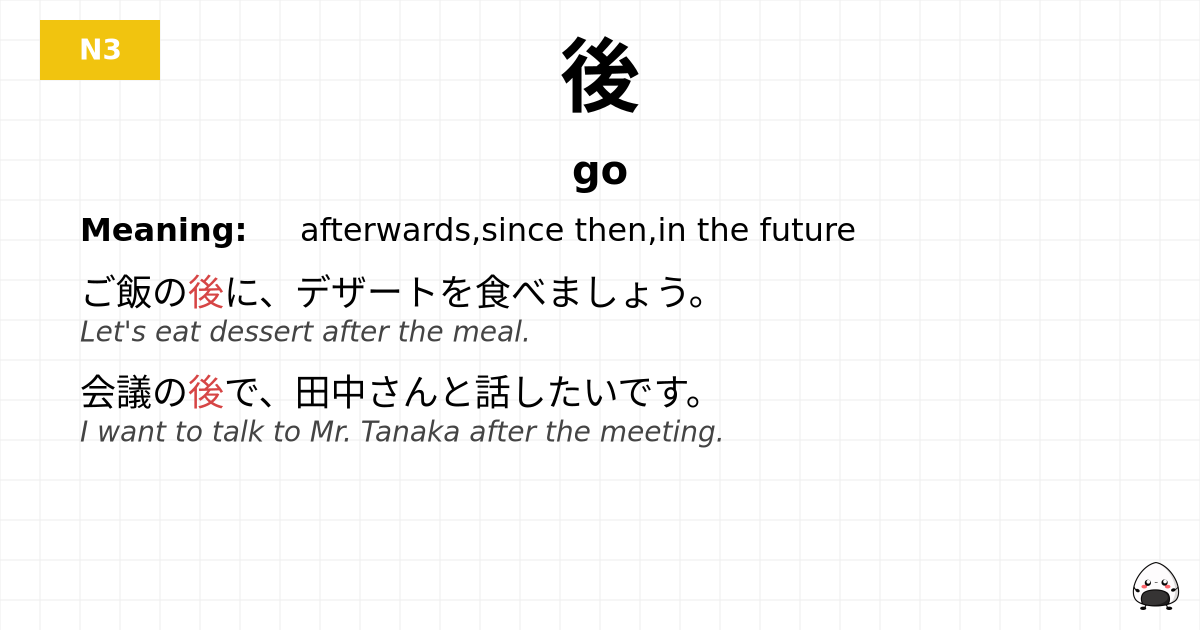 N3

後

go

Meaning: afterwards,since then,in the future

ご飯の後に、デザートを食べましょう。
Let's eat dessert after the meal.

会議の後で、田中さんと話したいです。
I want to talk to Mr. Tanaka after the meeting.